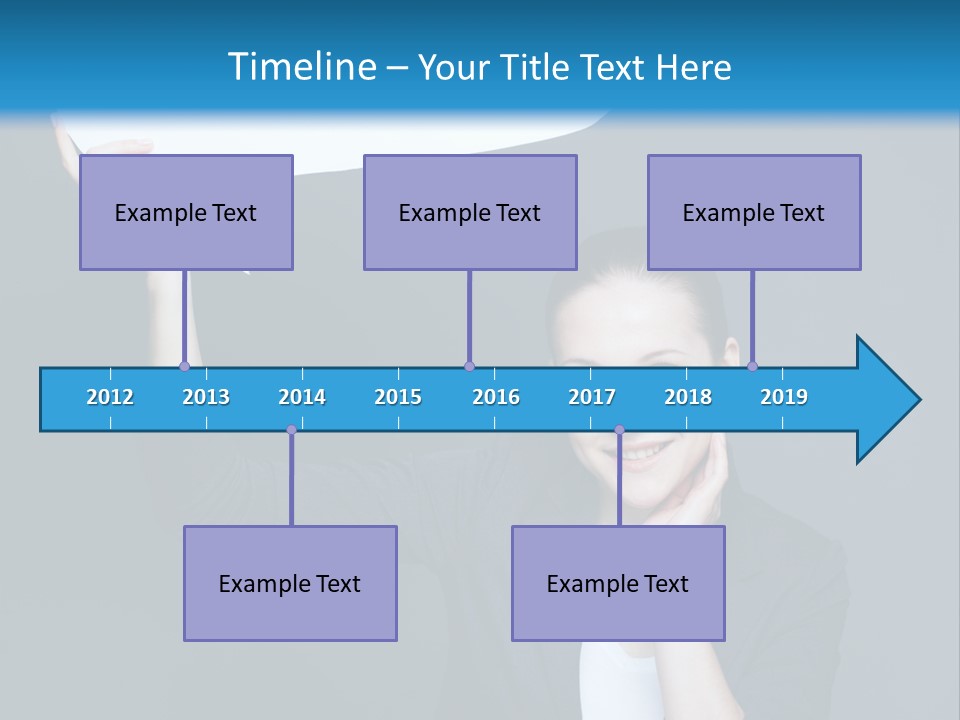 Timeline – Your Title Text Here

Example Text

Example Text

Example Text

2012 2013 2014 2015 2016 2017 2018 2019

Example Text

Example Text